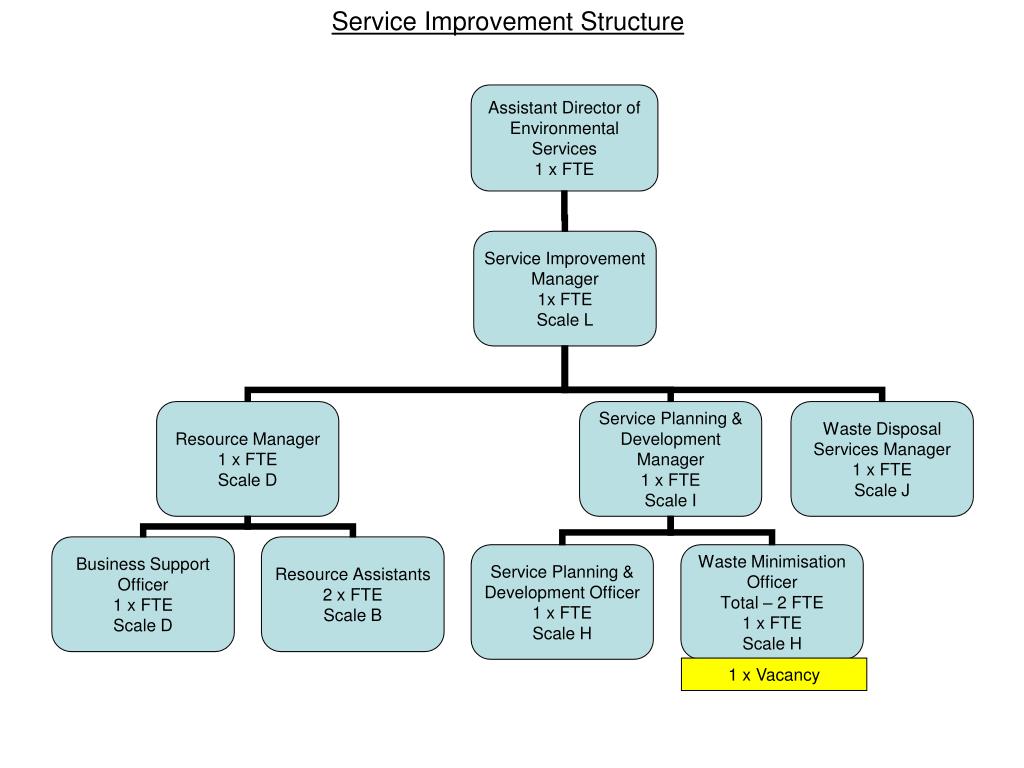 Service Improvement Structure

Assistant Director of Environmental Services
1 x FTE

Service Improvement Manager
1x FTE
Scale L

Resource Manager
1 x FTE
Scale D

Service Planning & Development Manager
1 x FTE
Scale I

Waste Disposal Services Manager
1 x FTE
Scale J

Business Support Officer
1 x FTE
Scale D

Resource Assistants
2 x FTE
Scale B

Service Planning & Development Officer
1 x FTE
Scale H

Waste Minimisation Officer
Total – 2 FTE
1 x FTE
Scale H

1 x Vacancy